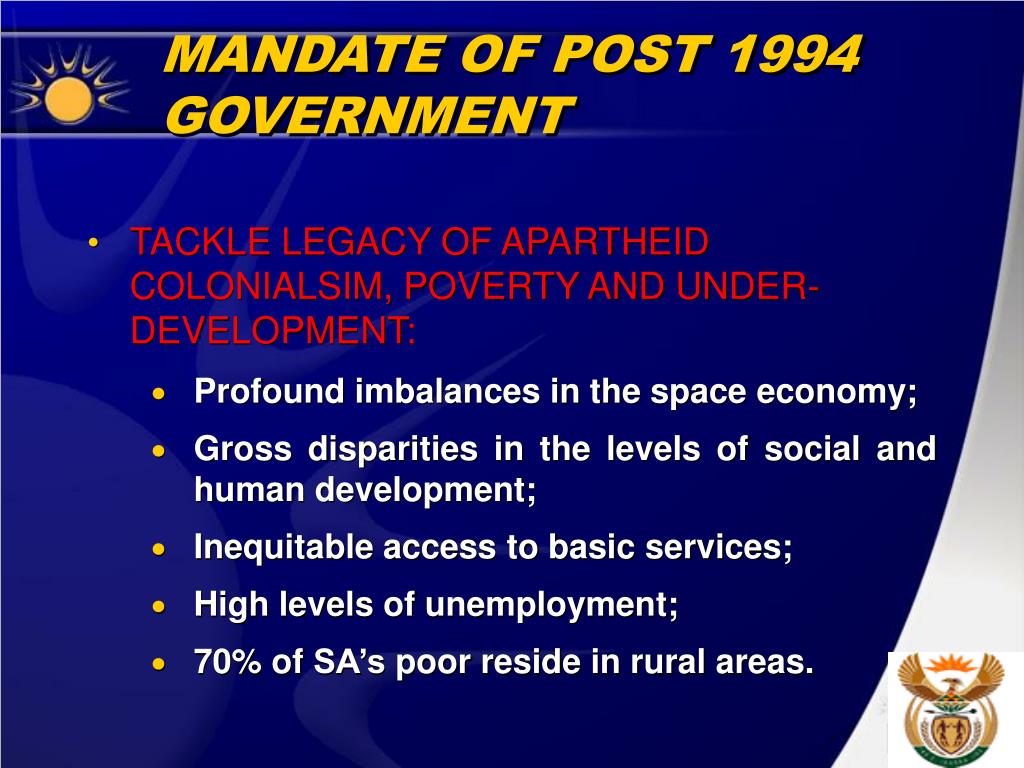 MANDATE OF POST 1994 GOVERNMENT

• TACKLE LEGACY OF APARTHEID COLONIALSIM, POVERTY AND UNDER-DEVELOPMENT:

• Profound imbalances in the space economy;
• Gross disparities in the levels of social and human development;
• Inequitable access to basic services;
• High levels of unemployment;
• 70% of SA's poor reside in rural areas.